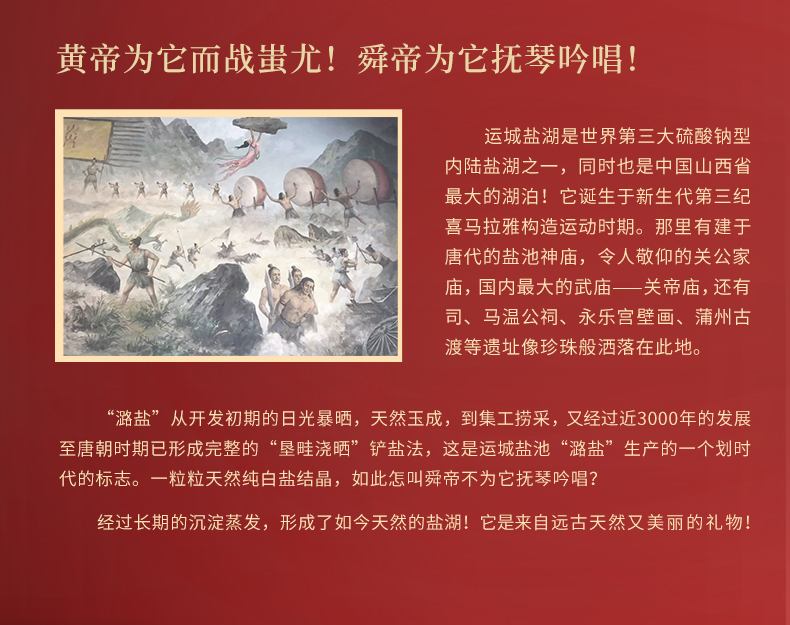 黄帝为它而战蚩尤！舜帝为它抚琴吟唱！

运城盐湖是世界第三大硫酸钠型内陆盐湖之一，同时也是中国山西省最大的湖泊！它诞生于新生代第三纪喜马拉雅构造运动时期。那里有建于唐代的盐池神庙，令人敬仰的关公家庙，国内最大的武庙——关帝庙，还有司、马温公祠、永乐宫壁画、蒲州古渡等遗址像珍珠般洒落在此地。

“潞盐”从开发初期的日光暴晒，天然玉成，到集工捞采，又经过近3000年的发展至唐朝时期已形成完整的“垦畦浇晒”铲盐法，这是运城盐池“潞盐”生产的一个划时代的标志。一粒粒天然纯白盐结晶，如此怎叫舜帝不为它抚琴吟唱？

经过长期的沉淀蒸发，形成了如今天然的盐湖！它是来自远古天然又美丽的礼物！